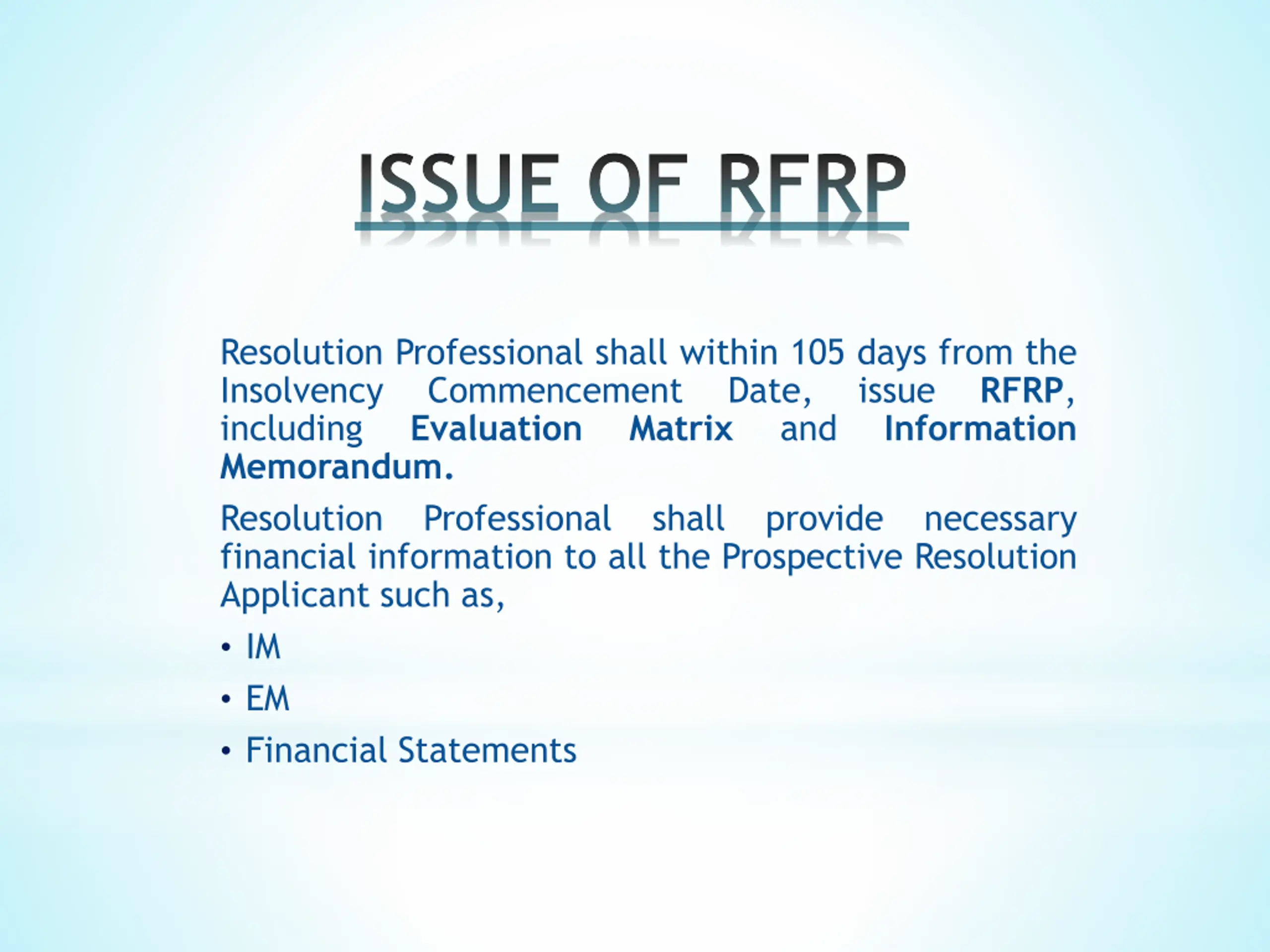 ISSUE OF RFRP

Resolution Professional shall within 105 days from the Insolvency Commencement Date, issue RFRP, including Evaluation Matrix and Information Memorandum.

Resolution Professional shall provide necessary financial information to all the Prospective Resolution Applicant such as,

• IM
• EM
• Financial Statements